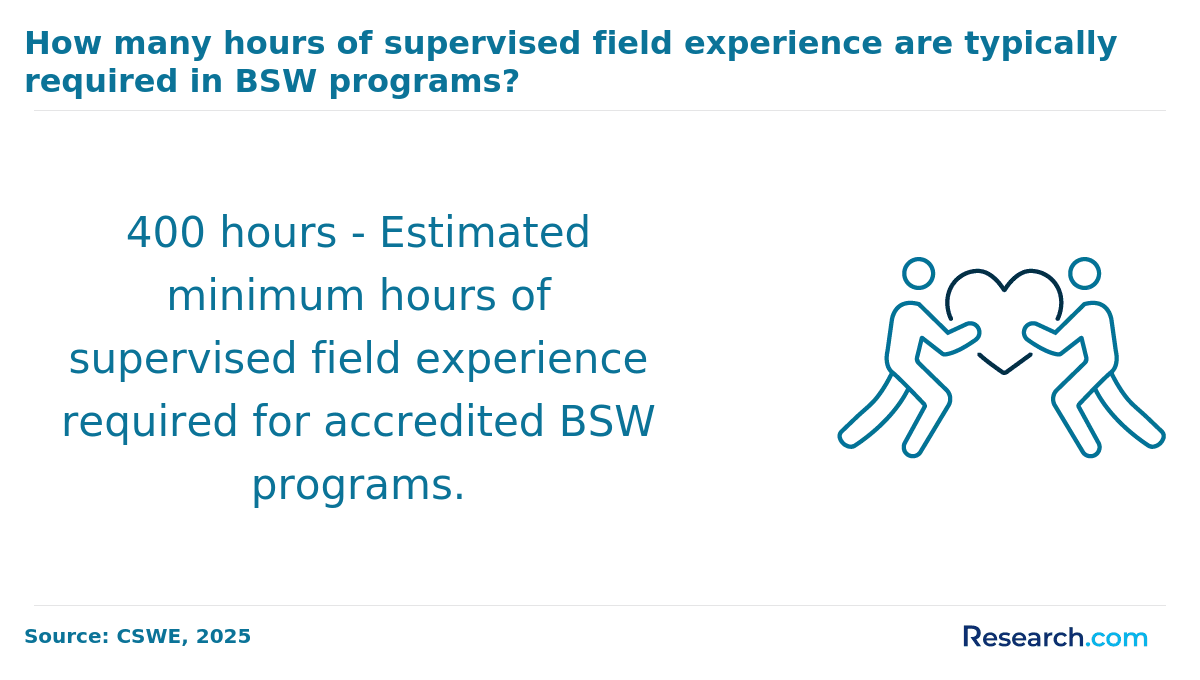 How many hours of supervised field experience are typically required in BSW programs?

400 hours - Estimated minimum hours of supervised field experience required for accredited BSW programs.

Source: CSWE, 2025

Research.com